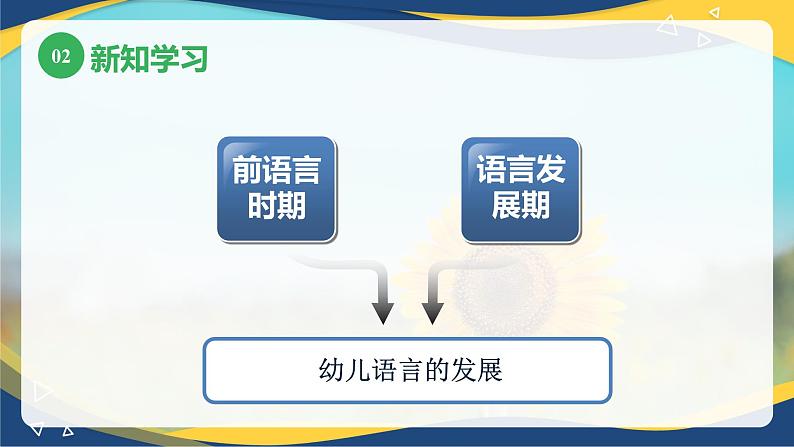 02 新知学习

前语言时期

语言发展期

幼儿语言的发展